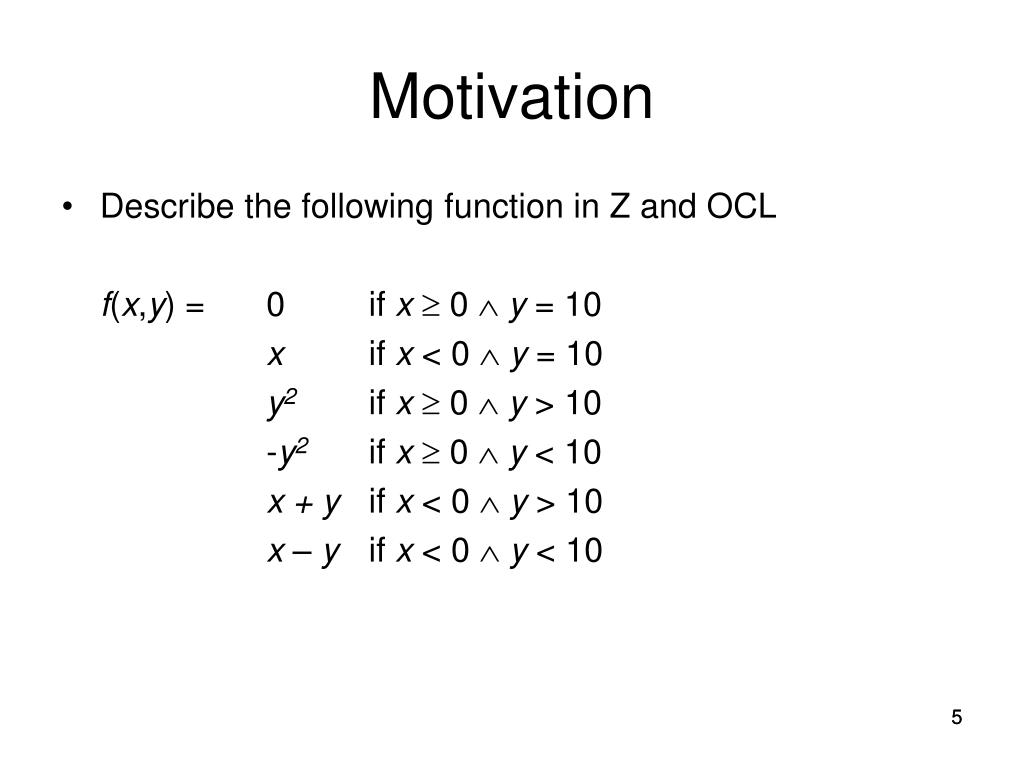 Motivation

• Describe the following function in Z and OCL

$f(x,y) =$ $0$ if $x \geq 0 \wedge y = 10$
$x$ if $x < 0 \wedge y = 10$
$y^2$ if $x \geq 0 \wedge y > 10$
$-y^2$ if $x \geq 0 \wedge y < 10$
$x + y$ if $x < 0 \wedge y > 10$
$x - y$ if $x < 0 \wedge y < 10$

5